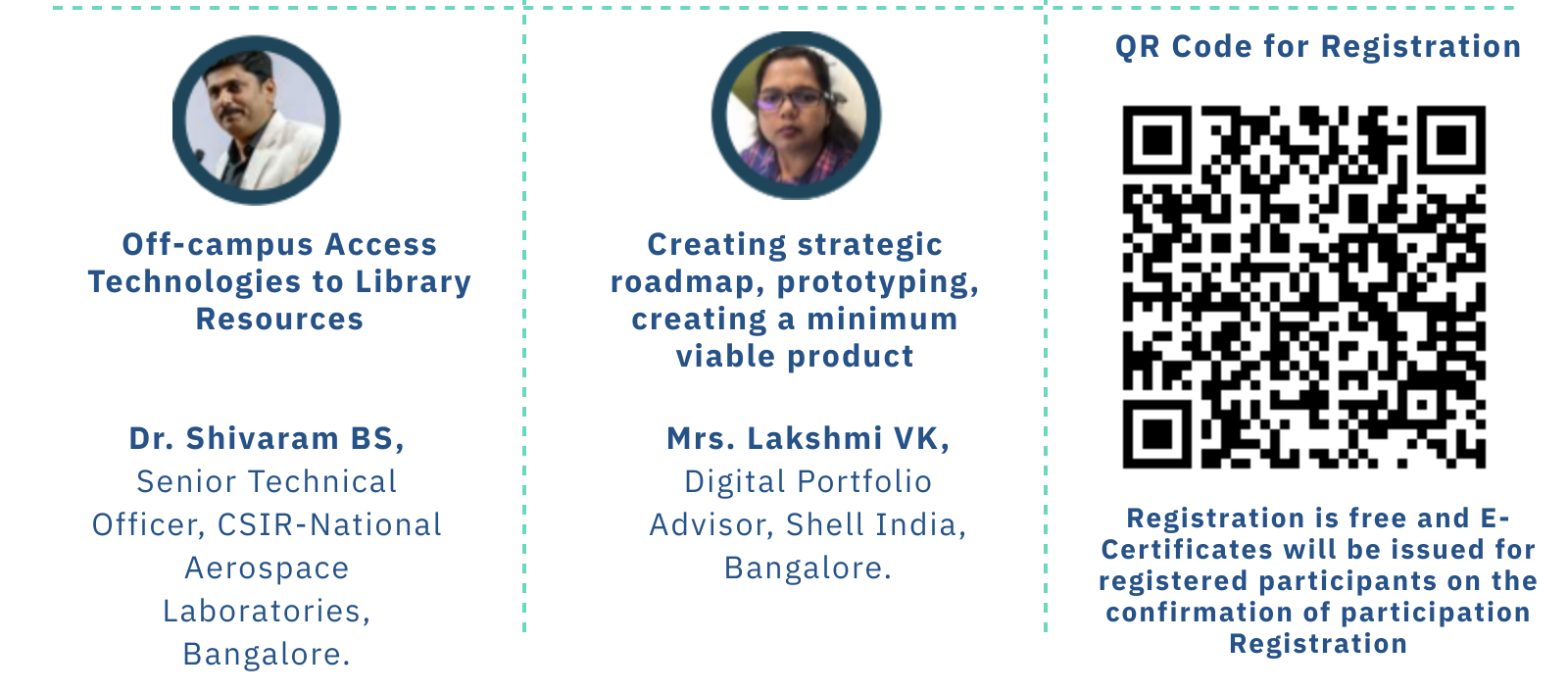 Off-campus Access Technologies to Library Resources

Dr. Shivaram BS,
Senior Technical Officer, CSIR-National Aerospace Laboratories, Bangalore.

Creating strategic roadmap, prototyping, creating a minimum viable product

Mrs. Lakshmi VK,
Digital Portfolio Advisor, Shell India, Bangalore.

QR Code for Registration

Registration is free and E-Certificates will be issued for registered participants on the confirmation of participation Registration